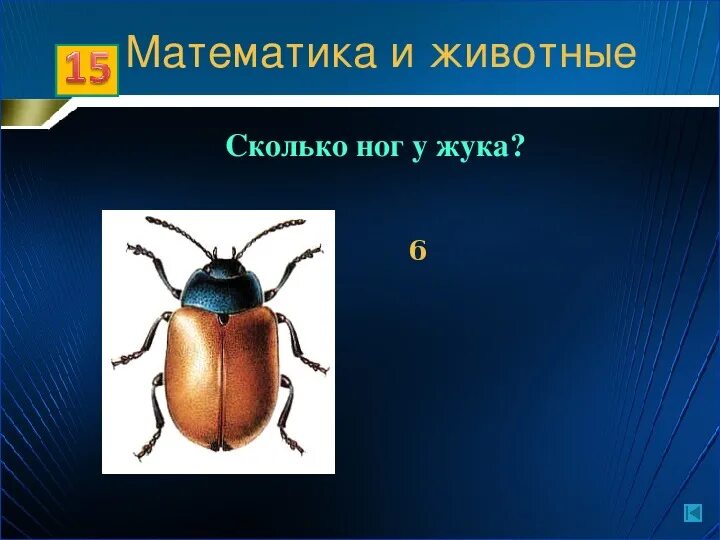 15 Математика и животные

Сколько ног у жука?

6